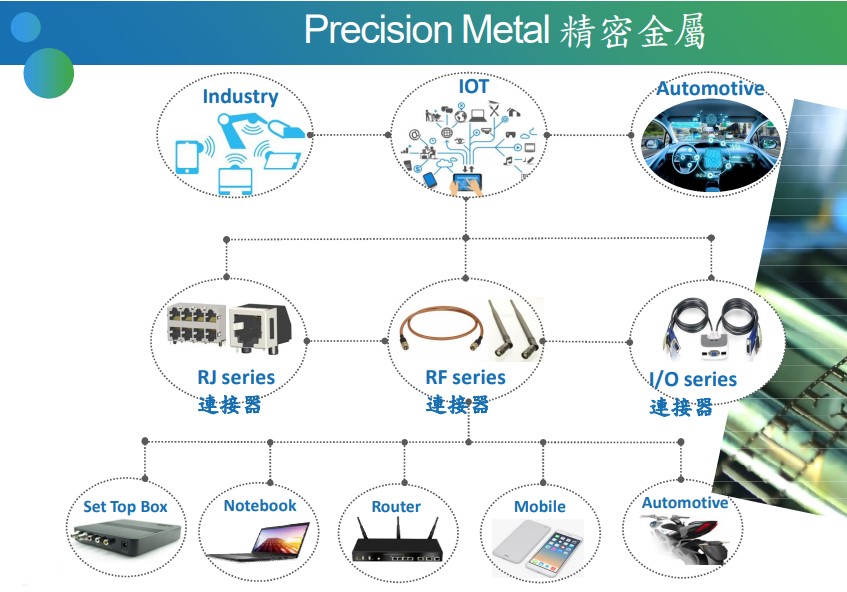 Precision Metal 精密金屬

Industry

IOT

Automotive

RJ series
連接器

RF series
連接器

I/O series
連接器

Set Top Box

Notebook

Router

Mobile

Automotive